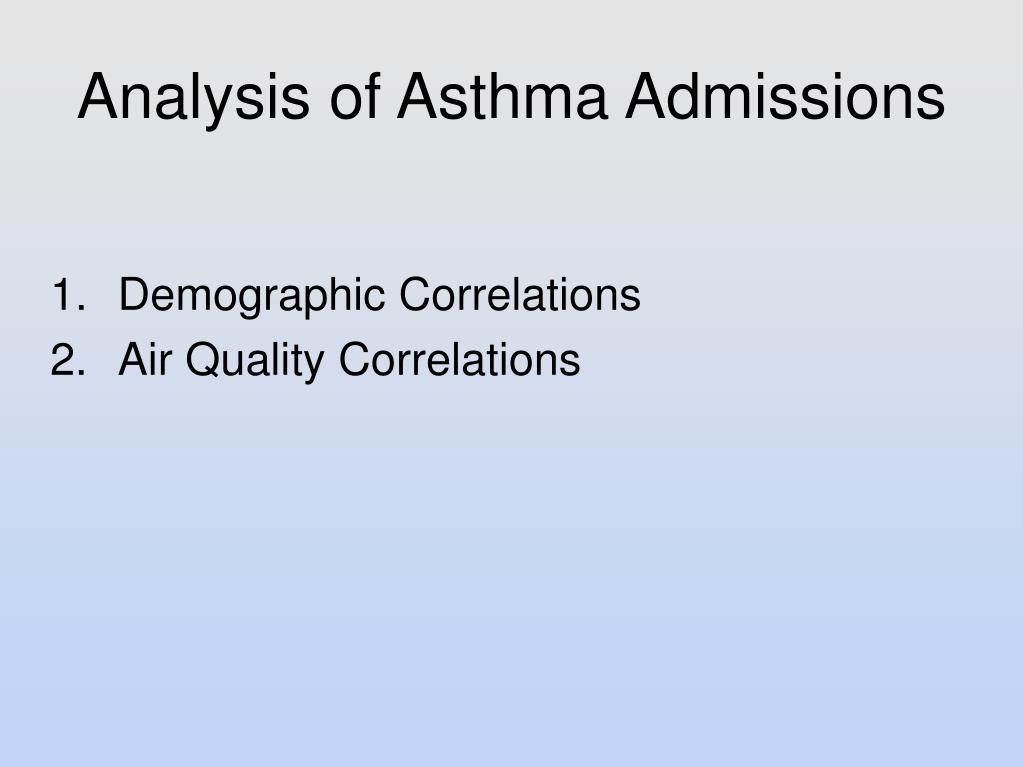 Analysis of Asthma Admissions

1. Demographic Correlations
2. Air Quality Correlations